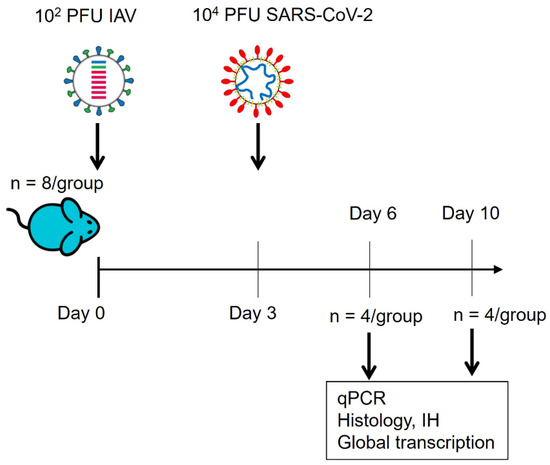 $10^2$ PFU IAV

$10^4$ PFU SARS-CoV-2

n = 8/group

Day 6

Day 10

Day 0

Day 3

n = 4/group

n = 4/group

qPCR
Histology, IH
Global transcription